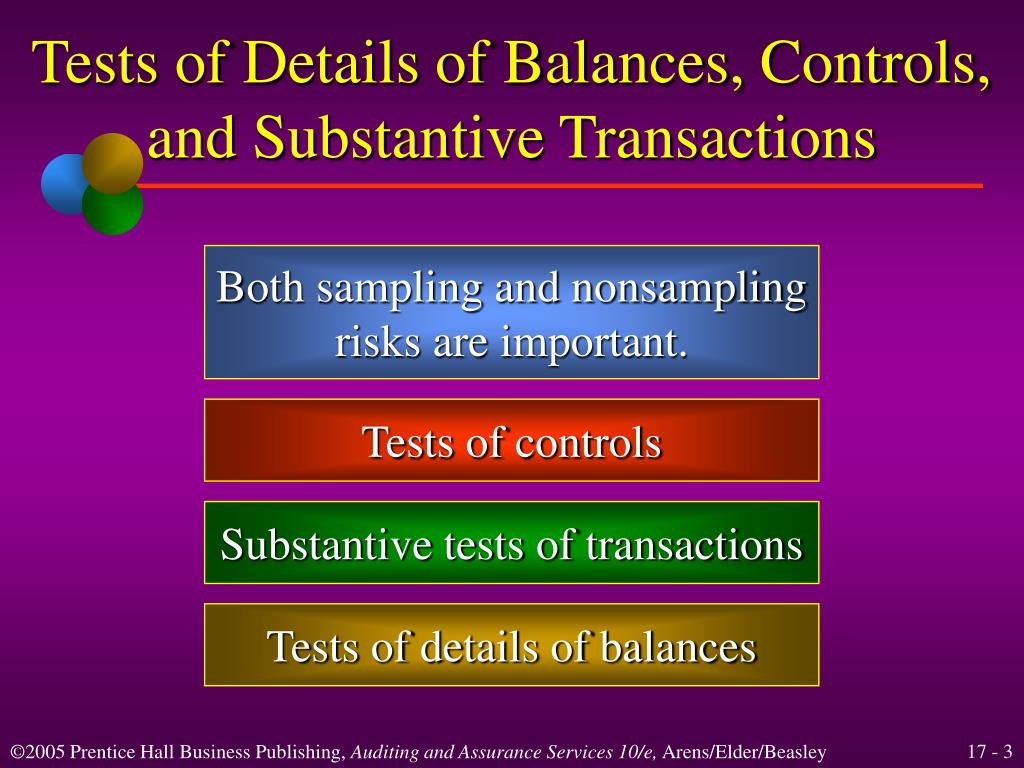 Tests of Details of Balances, Controls, and Substantive Transactions

Both sampling and nonsampling risks are important.

Tests of controls

Substantive tests of transactions

Tests of details of balances

©2005 Prentice Hall Business Publishing, Auditing and Assurance Services 10/e, Arens/Elder/Beasley

17 - 3